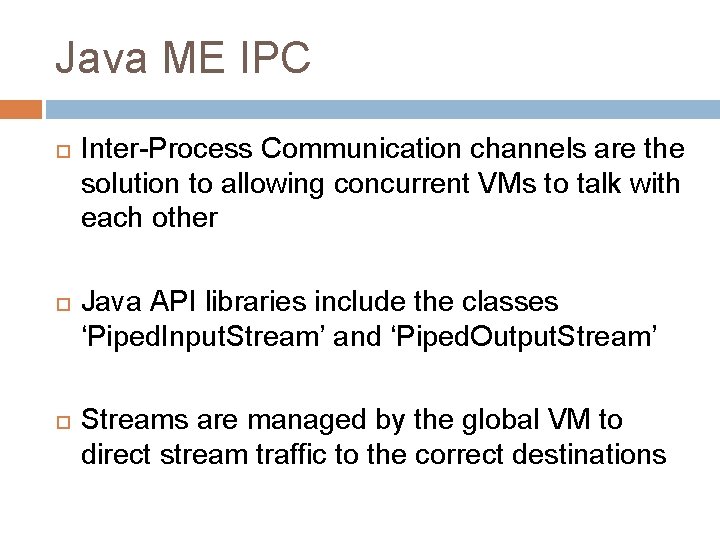 Java ME IPC

Inter-Process Communication channels are the solution to allowing concurrent VMs to talk with each other

Java API libraries include the classes ‘PipedInputStream’ and ‘PipedOutputStream’

Streams are managed by the global VM to direct stream traffic to the correct destinations